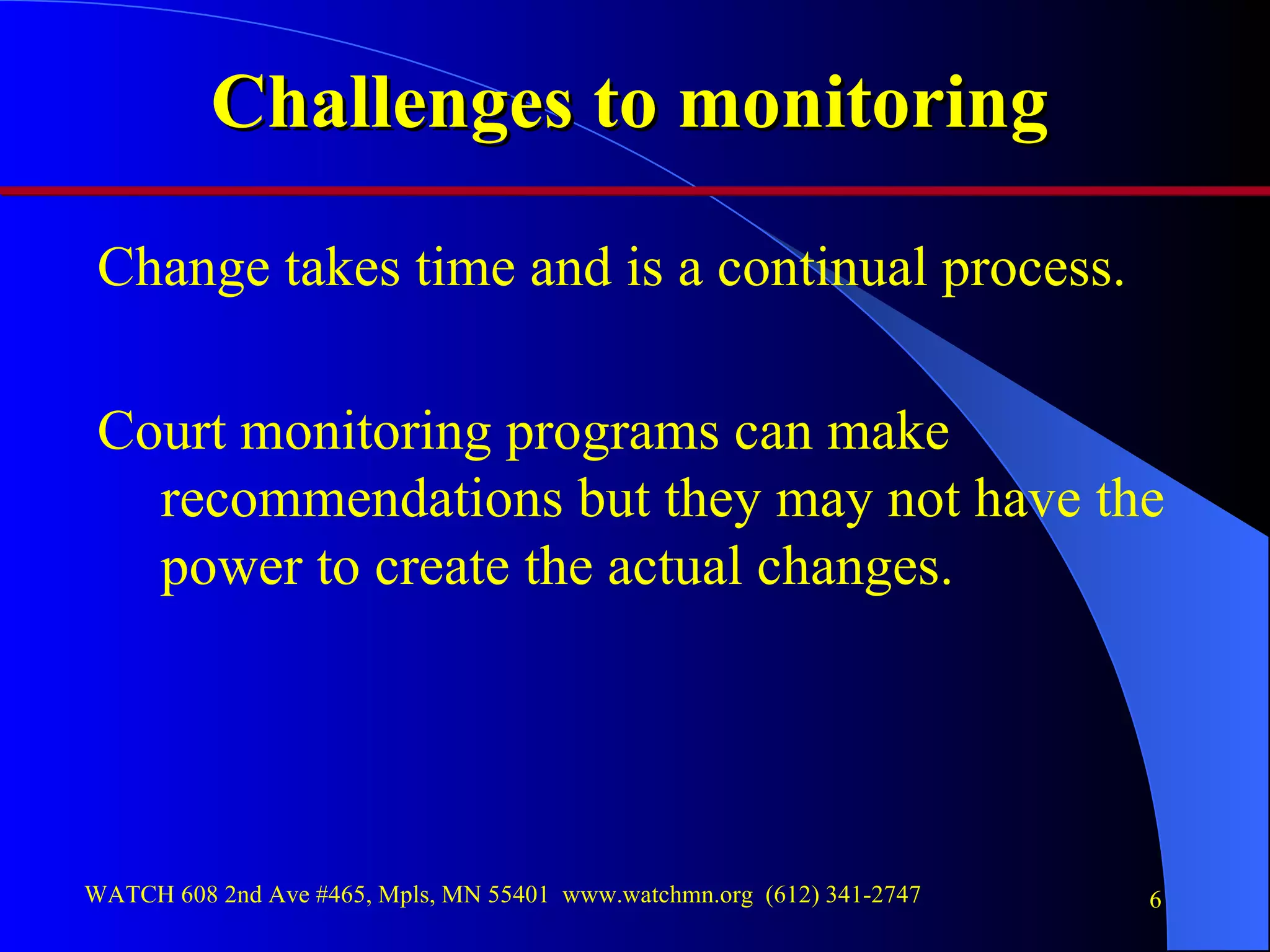 Challenges to monitoring

Change takes time and is a continual process.

Court monitoring programs can make recommendations but they may not have the power to create the actual changes.

WATCH 608 2nd Ave #465, Mpls, MN 55401 www.watchmn.org (612) 341-2747

6